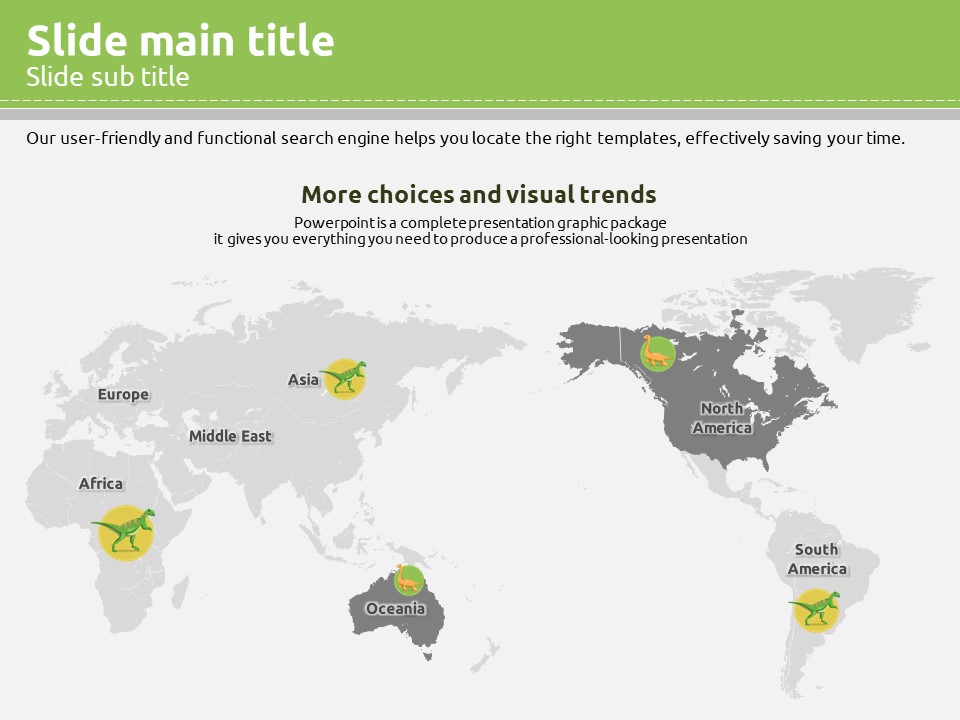 Slide main title
Slide sub title

Our user-friendly and functional search engine helps you locate the right templates, effectively saving your time.

More choices and visual trends

Powerpoint is a complete presentation graphic package
it gives you everything you need to produce a professional-looking presentation

Europe

Asia

Middle East

Africa

Oceania

North America

South America